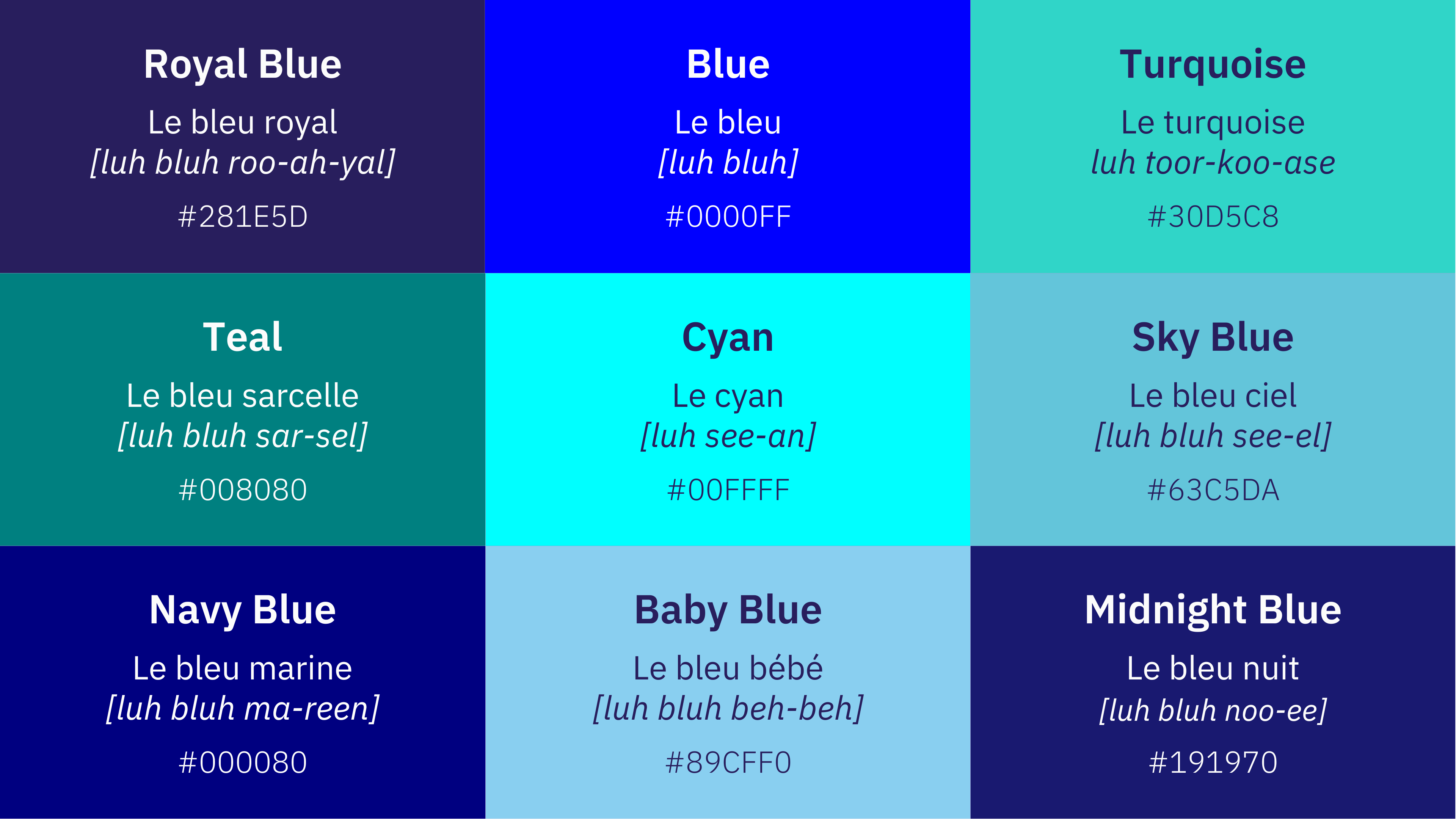 Royal Blue
Le bleu royal
[luh bluh roo-ah-yal]
#281E5D

Blue
Le bleu
[luh bluh]
#0000FF

Turquoise
Le turquoise
luh toor-koo-ase
#30D5C8

Teal
Le bleu sarcelle
[luh bluh sar-sel]
#008080

Cyan
Le cyan
[luh see-an]
#00FFFF

Sky Blue
Le bleu ciel
[luh bluh see-el]
#63C5DA

Navy Blue
Le bleu marine
[luh bluh ma-reen]
#000080

Baby Blue
Le bleu bébé
[luh bluh beh-beh]
#89CFF0

Midnight Blue
Le bleu nuit
[luh bluh noo-ee]
#191970